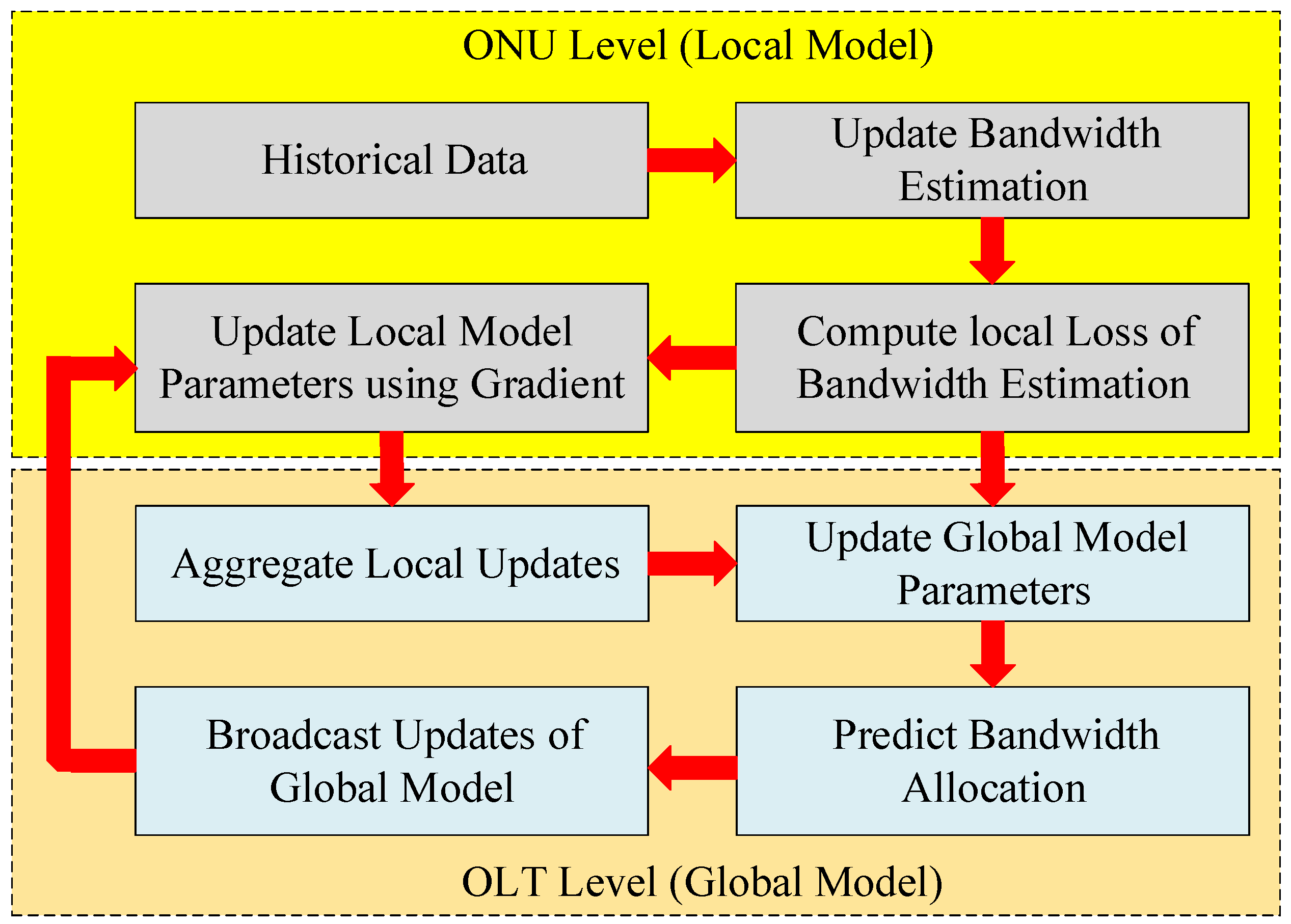 ONU Level (Local Model)

Historical Data

Update Bandwidth Estimation

Update Local Model Parameters using Gradient

Compute local Loss of Bandwidth Estimation

Aggregate Local Updates

Update Global Model Parameters

Broadcast Updates of Global Model

Predict Bandwidth Allocation

OLT Level (Global Model)